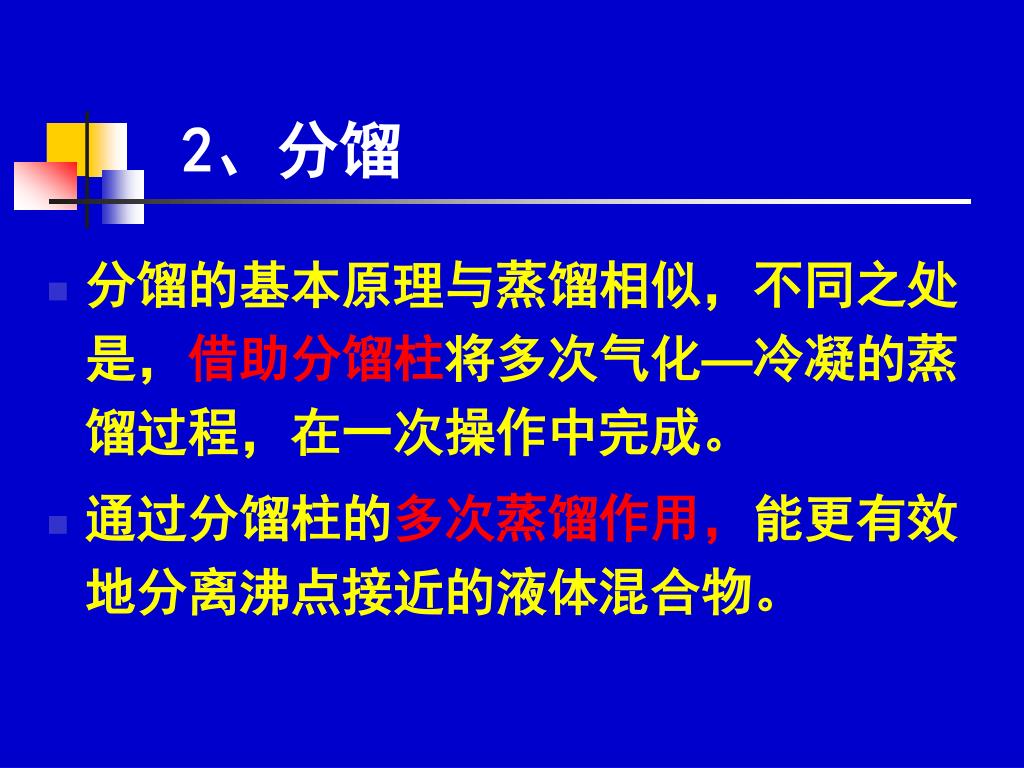 2、分馏

分馏的基本原理与蒸馏相似，不同之处是，借助分馏柱将多次气化—冷凝的蒸馏过程，在一次操作中完成。

通过分馏柱的多次蒸馏作用，能更有效地分离沸点接近的液体混合物。